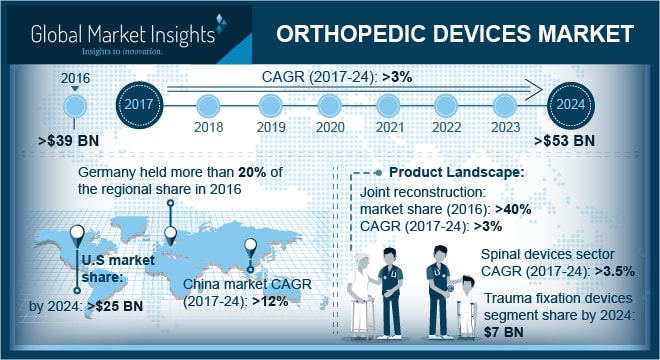 Global Market Insights
Insights to innovation.

ORTHOPEDIC DEVICES MARKET

2016
>$39 BN

CAGR (2017-24): >3%

2017 2018 2019 2020 2021 2022 2023 2024

>$53 BN

Germany held more than 20% of the regional share in 2016

U.S market share:
by 2024: >$25 BN

China market CAGR (2017-24): >12%

Product Landscape:

Joint reconstruction: market share (2016): >40%
CAGR (2017-24): >3%

Spinal devices sector CAGR (2017-24): >3.5%

Trauma fixation devices segment share by 2024: $7 BN